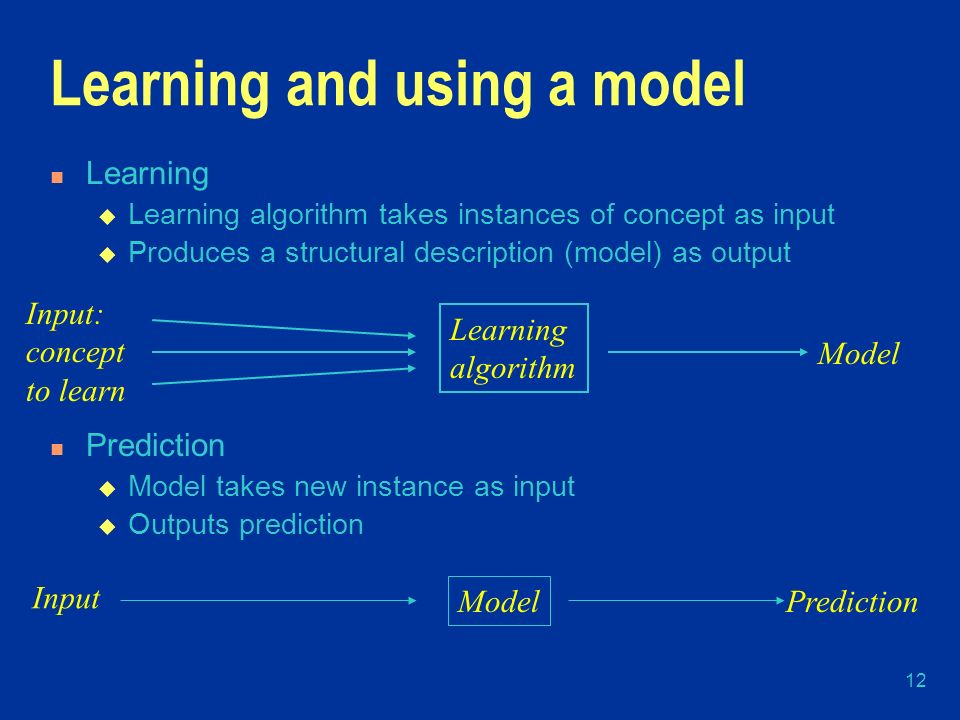 Learning and using a model

Learning
Learning algorithm takes instances of concept as input
Produces a structural description (model) as output

Input: concept to learn

Learning algorithm

Model

Prediction
Model takes new instance as input
Outputs prediction

Input

Model

Prediction

12